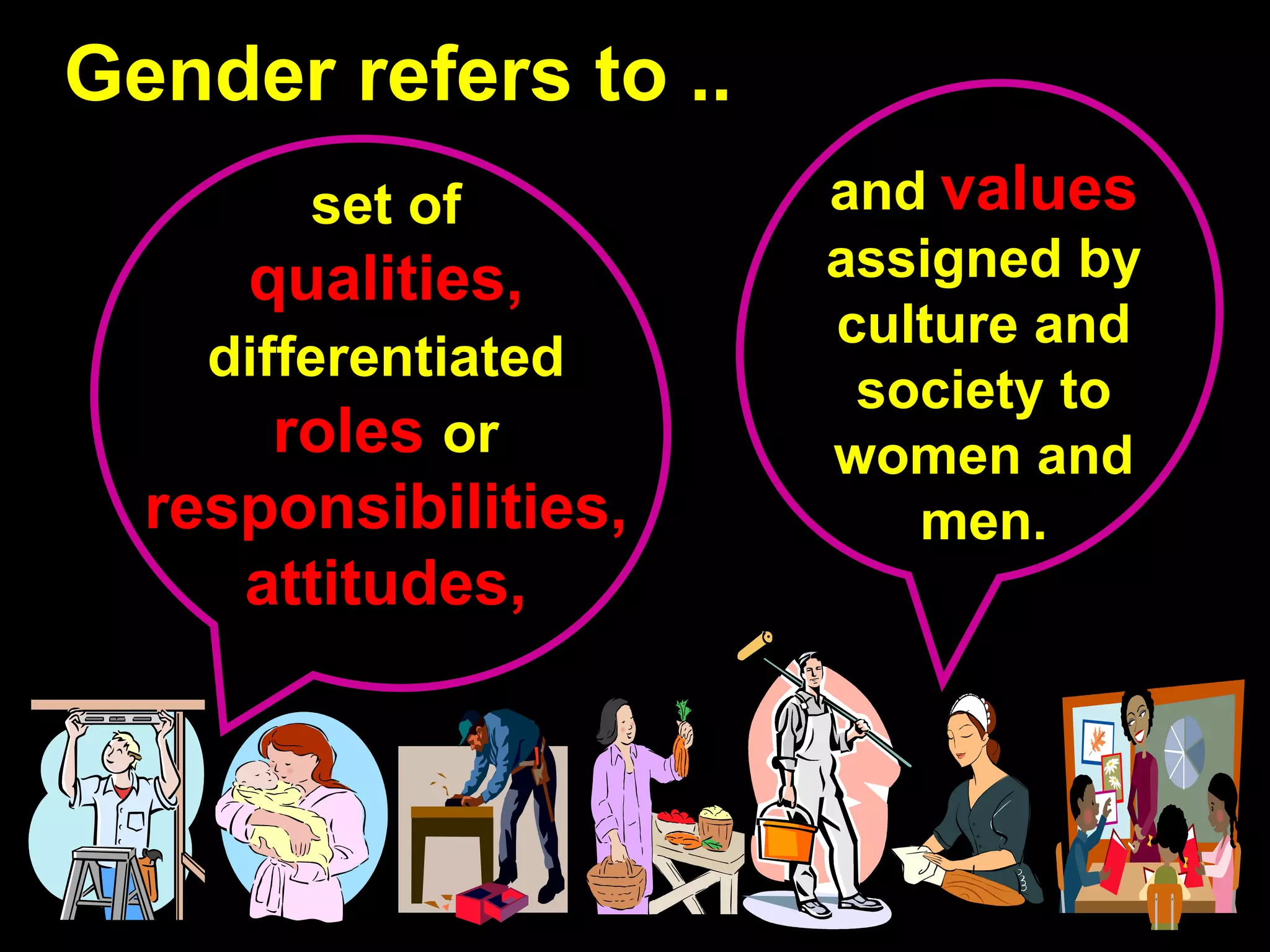 Gender refers to ..

set of qualities, differentiated roles or responsibilities, attitudes,

and values assigned by culture and society to women and men.